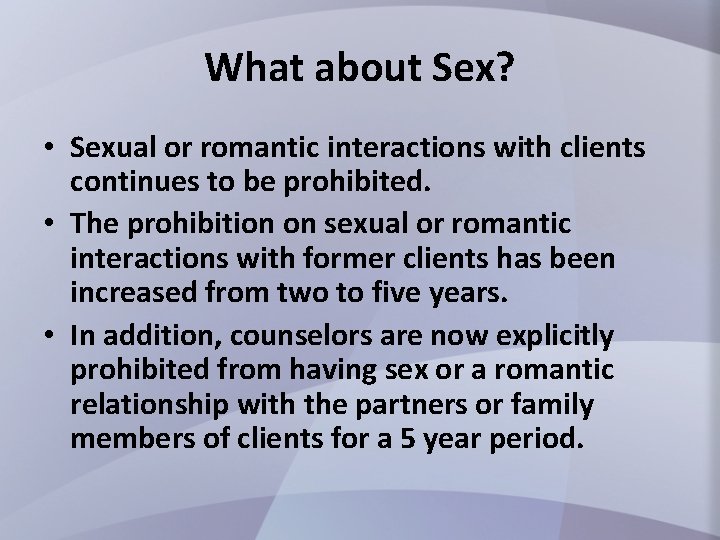 What about Sex?

• Sexual or romantic interactions with clients continues to be prohibited.

• The prohibition on sexual or romantic interactions with former clients has been increased from two to five years.

• In addition, counselors are now explicitly prohibited from having sex or a romantic relationship with the partners or family members of clients for a 5 year period.